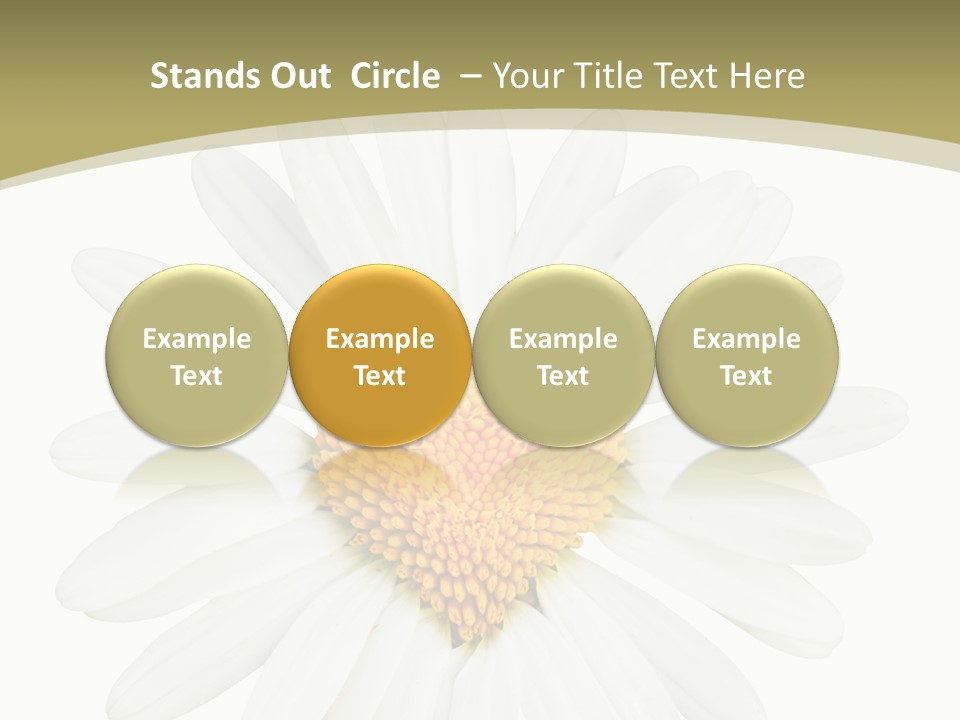 Stands Out Circle – Your Title Text Here

Example Text

Example Text

Example Text

Example Text